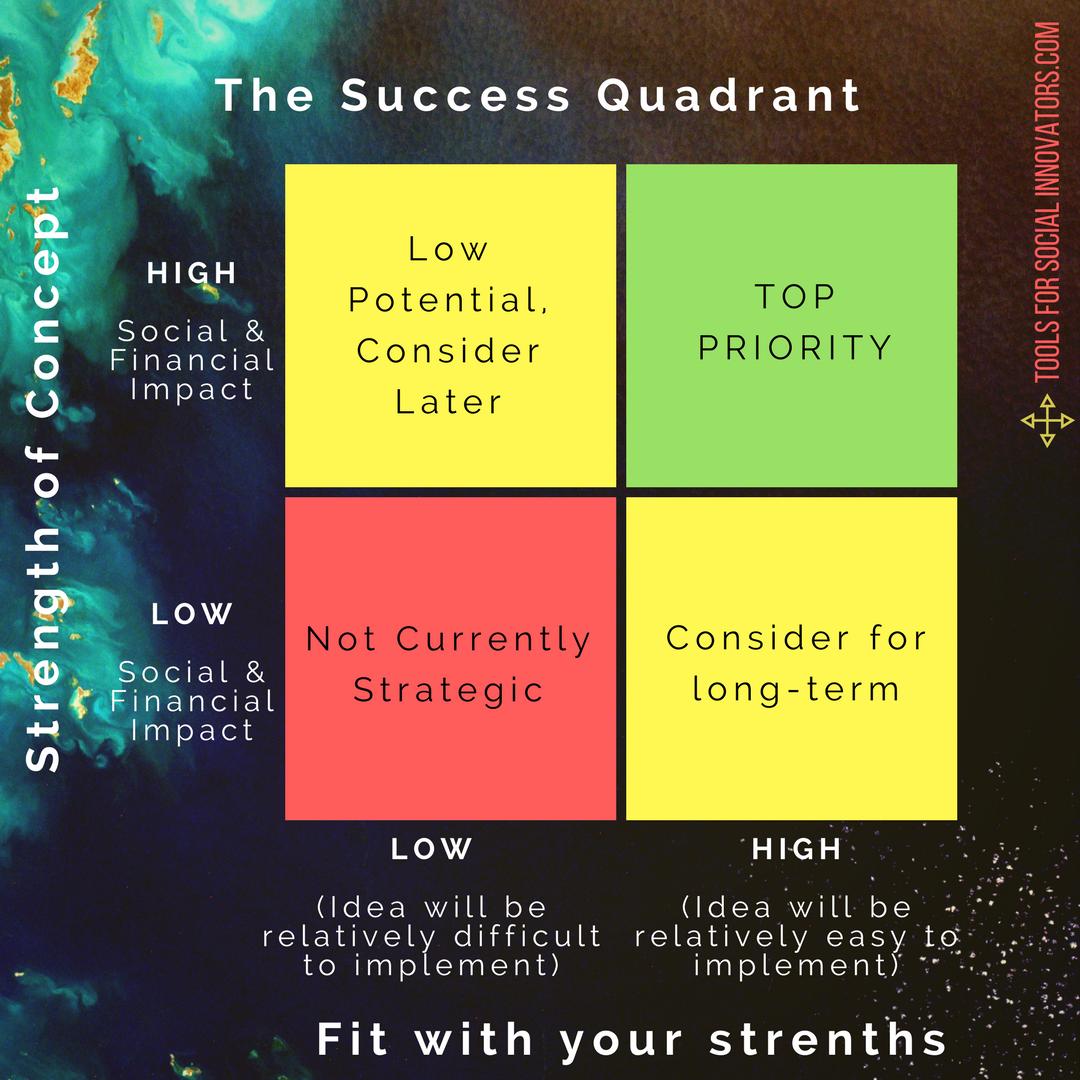 The Success Quadrant

TOOLS FOR SOCIAL INNOVATORS.COM

Strength of Concept

HIGH

Social & Financial Impact

Low Potential, Consider Later

TOP PRIORITY

LOW

Social & Financial Impact

Not Currently Strategic

Consider for long-term

LOW

(Idea will be relatively difficult to implement)

HIGH

(Idea will be relatively easy to implement)

Fit with your strenths